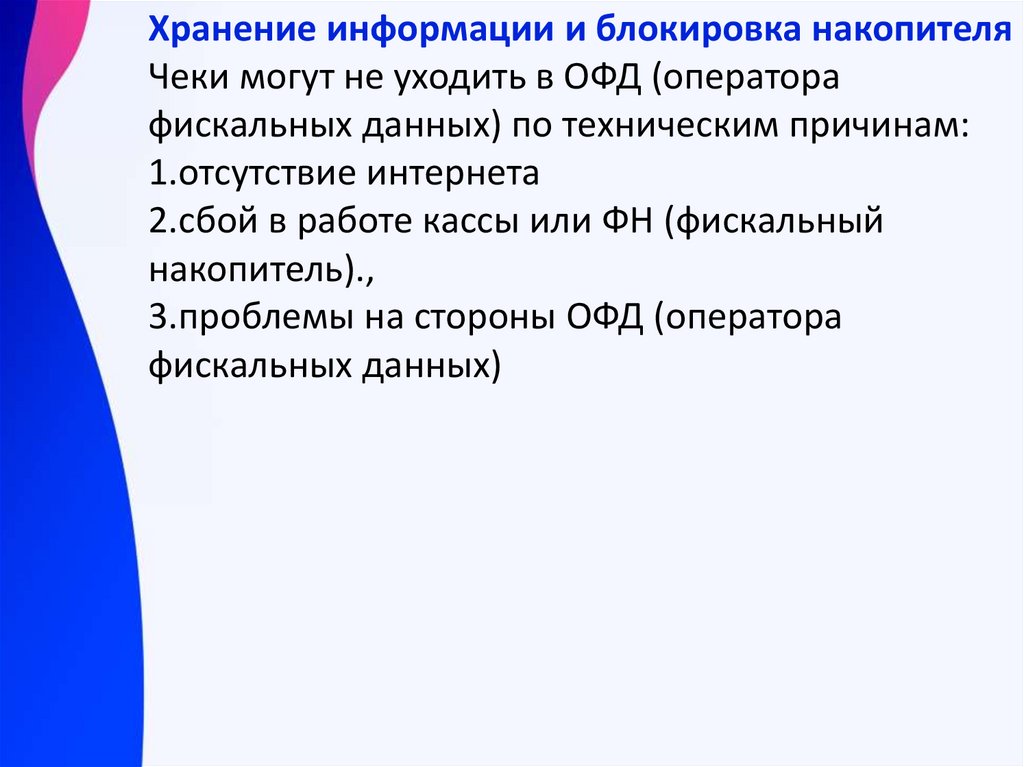 Хранение информации и блокировка накопителя
Чеки могут не уходить в ОФД (оператора фискальных данных) по техническим причинам:
1.отсутствие интернета
2.сбой в работе кассы или ФН (фискальный накопитель).,
3.проблемы на стороны ОФД (оператора фискальных данных)